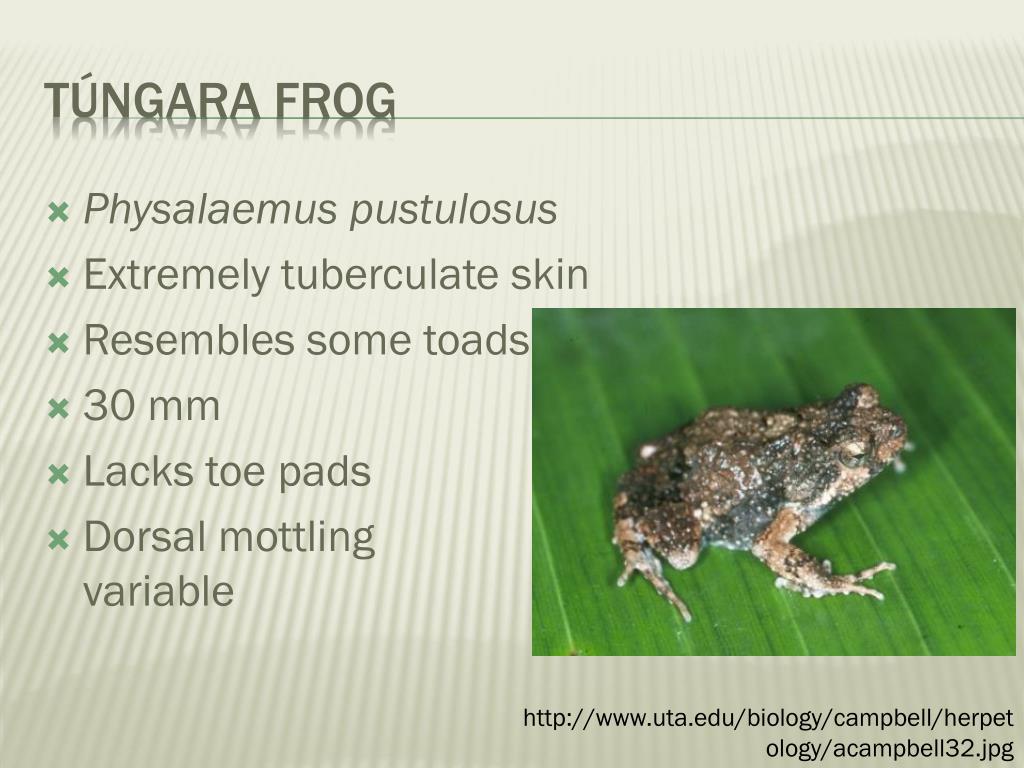 TÚNGARA FROG

Physalaemus pustulosus
Extremely tuberculate skin
Resembles some toads
30 mm
Lacks toe pads
Dorsal mottling variable

http://www.uta.edu/biology/campbell/herpetology/acampbell32.jpg